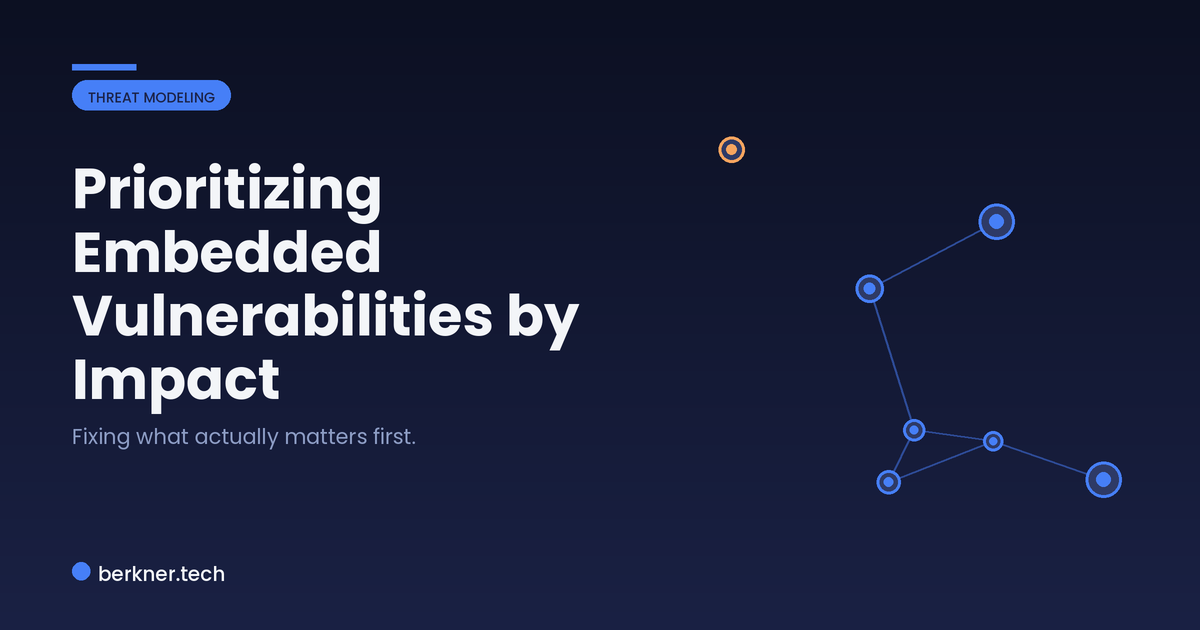 THREAT MODELING

Prioritizing Embedded Vulnerabilities by Impact

Fixing what actually matters first.

berkner.tech